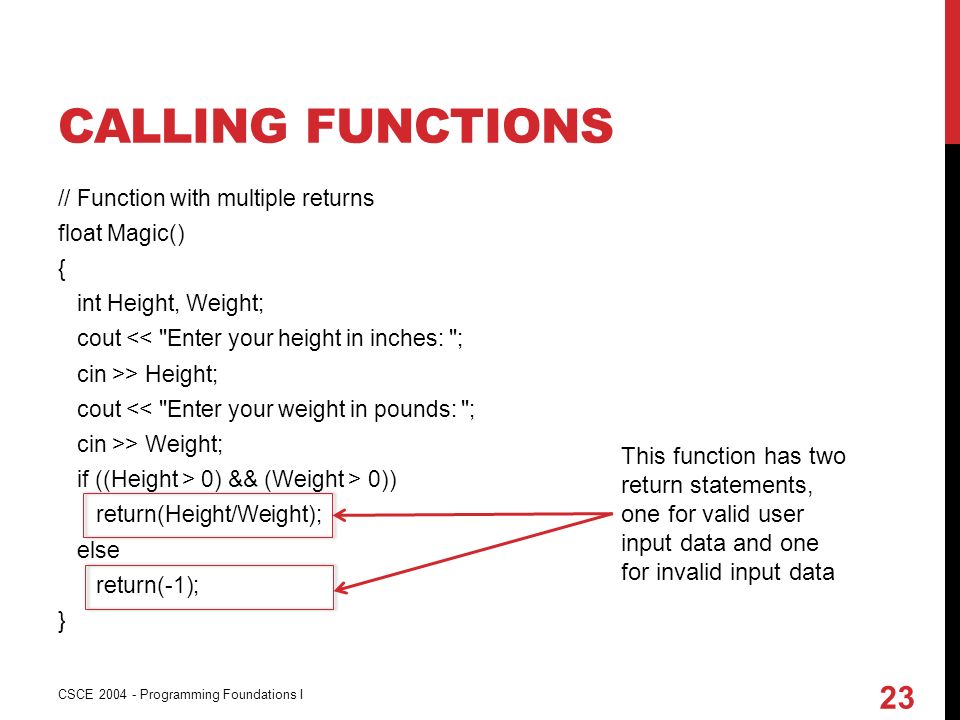 CALLING FUNCTIONS

// Function with multiple returns
float Magic()
{
int Height, Weight;
cout << "Enter your height in inches: ";
cin >> Height;
cout << "Enter your weight in pounds: ";
cin >> Weight;
if ((Height > 0) && (Weight > 0))
return(Height/Weight);
else
return(-1);
}

This function has two return statements, one for valid user input data and one for invalid input data

CSCE 2004 - Programming Foundations I

23